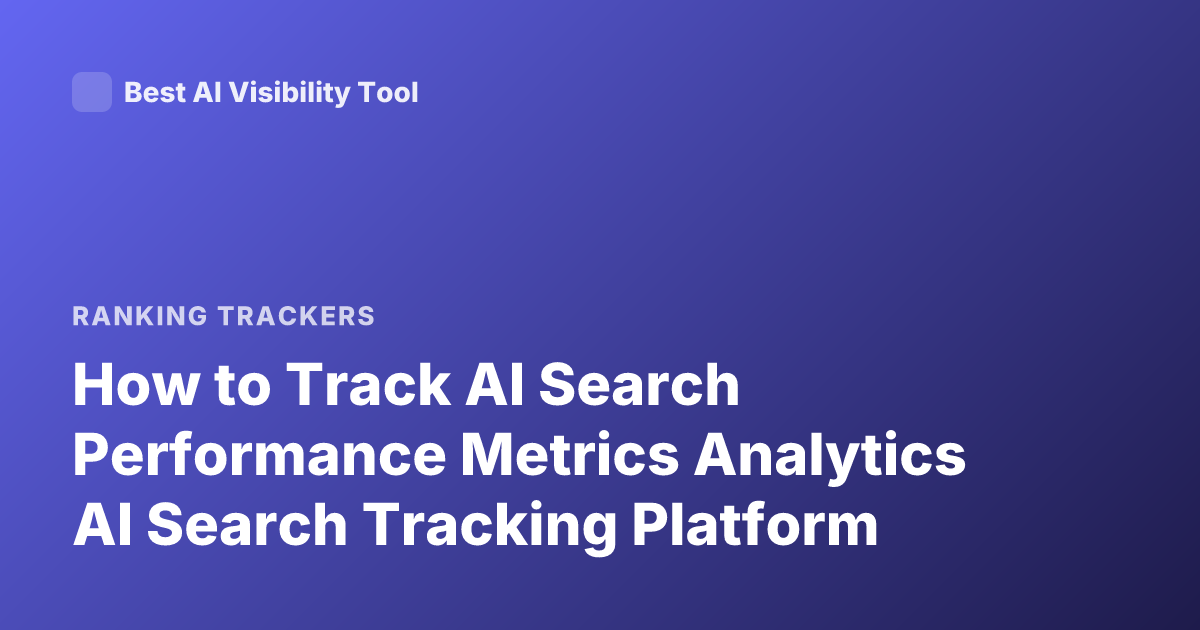 Best AI Visibility Tool

RANKING TRACKERS

How to Track AI Search Performance Metrics Analytics AI Search Tracking Platform